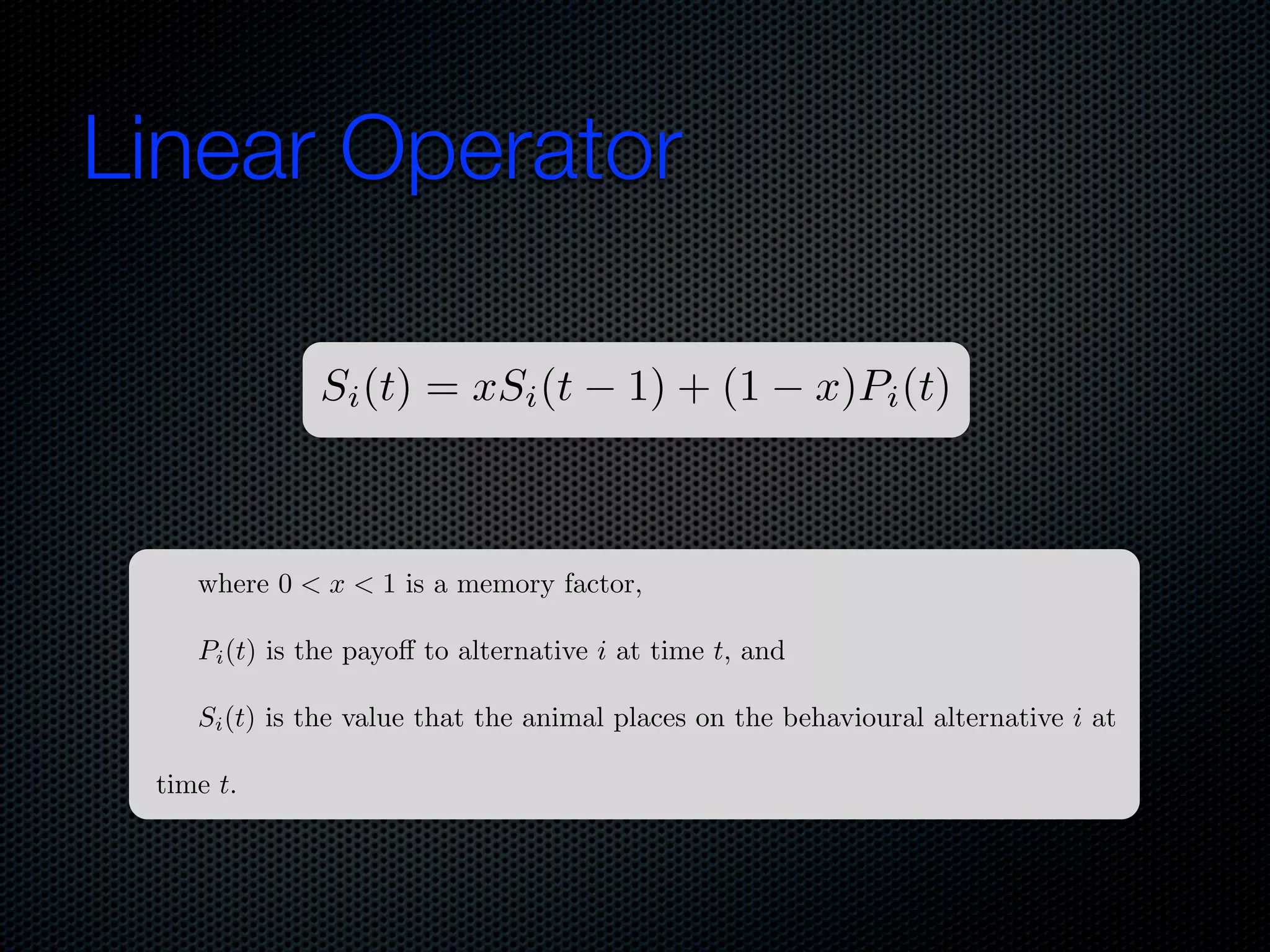 Linear Operator

$S_i(t) = xS_i(t-1) + (1-x)P_i(t)$

where $0 < x < 1$ is a memory factor,

$P_i(t)$ is the payoff to alternative $i$ at time $t$, and

$S_i(t)$ is the value that the animal places on the behavioural alternative $i$ at time $t$.